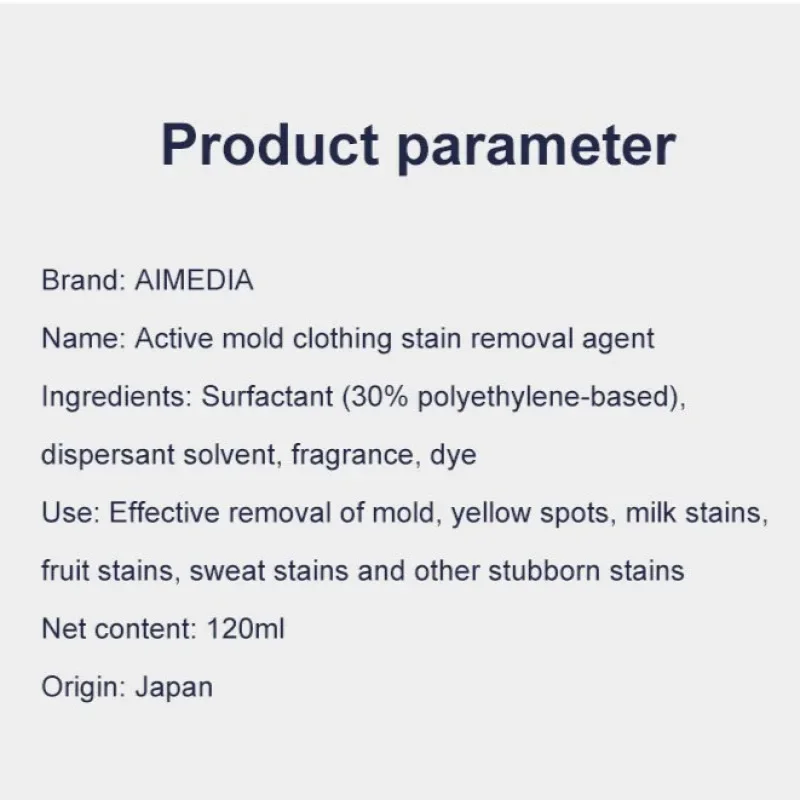 Product parameter

Brand: AIMEDIA

Name: Active mold clothing stain removal agent

Ingredients: Surfactant (30% polyethylene-based), dispersant solvent, fragrance, dye

Use: Effective removal of mold, yellow spots, milk stains, fruit stains, sweat stains and other stubborn stains

Net content: 120ml

Origin: Japan